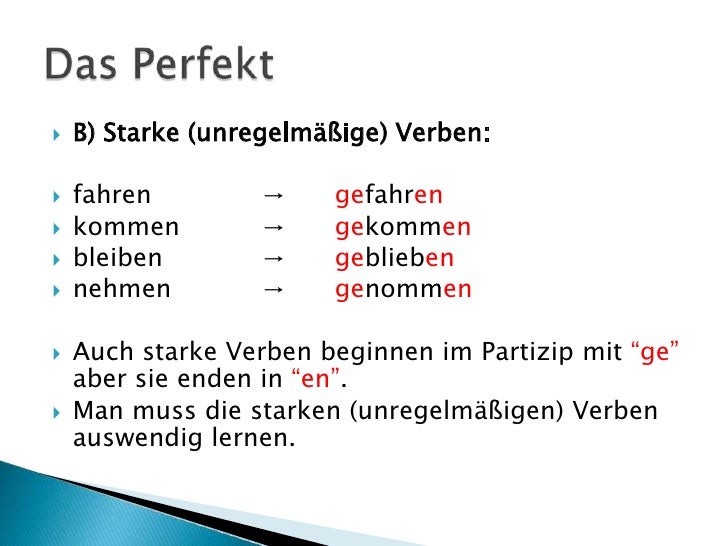 Das Perfekt

B) Starke (unregelmäßige) Verben:

fahren → gefahren
kommen → gekommen
bleiben → geblieben
nehmen → genommen

Auch starke Verben beginnen im Partizip mit “ge” aber sie enden in “en”.

Man muss die starken (unregelmäßigen) Verben auswendig lernen.